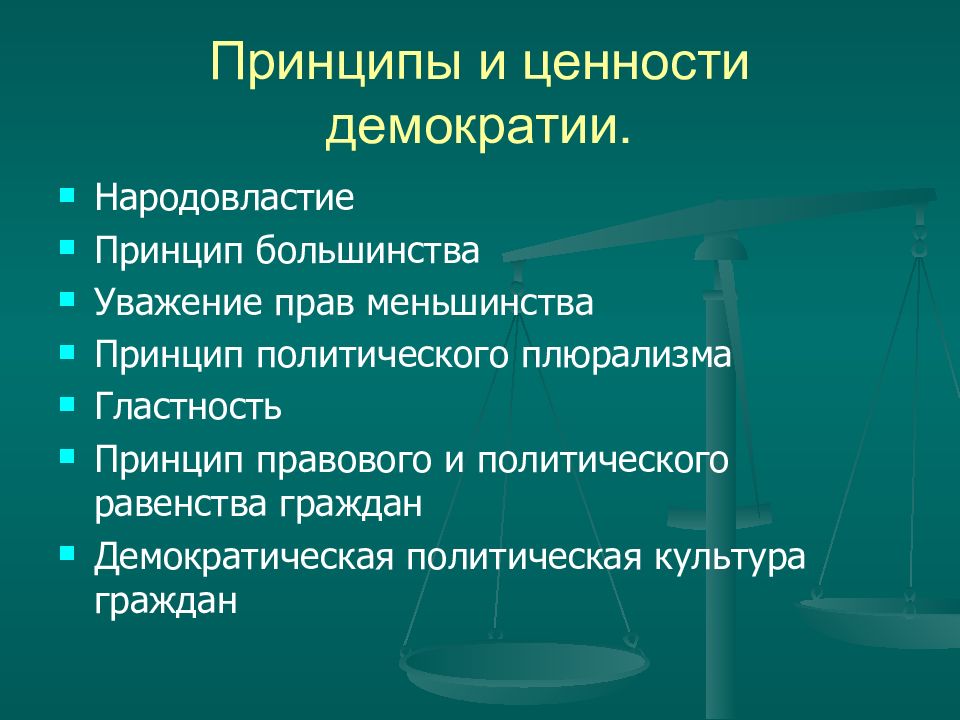 Принципы и ценности демократии.

- Народовластие
- Принцип большинства
- Уважение прав меньшинства
- Принцип политического плюрализма
- Гластность
- Принцип правового и политического равенства граждан
- Демократическая политическая культура граждан